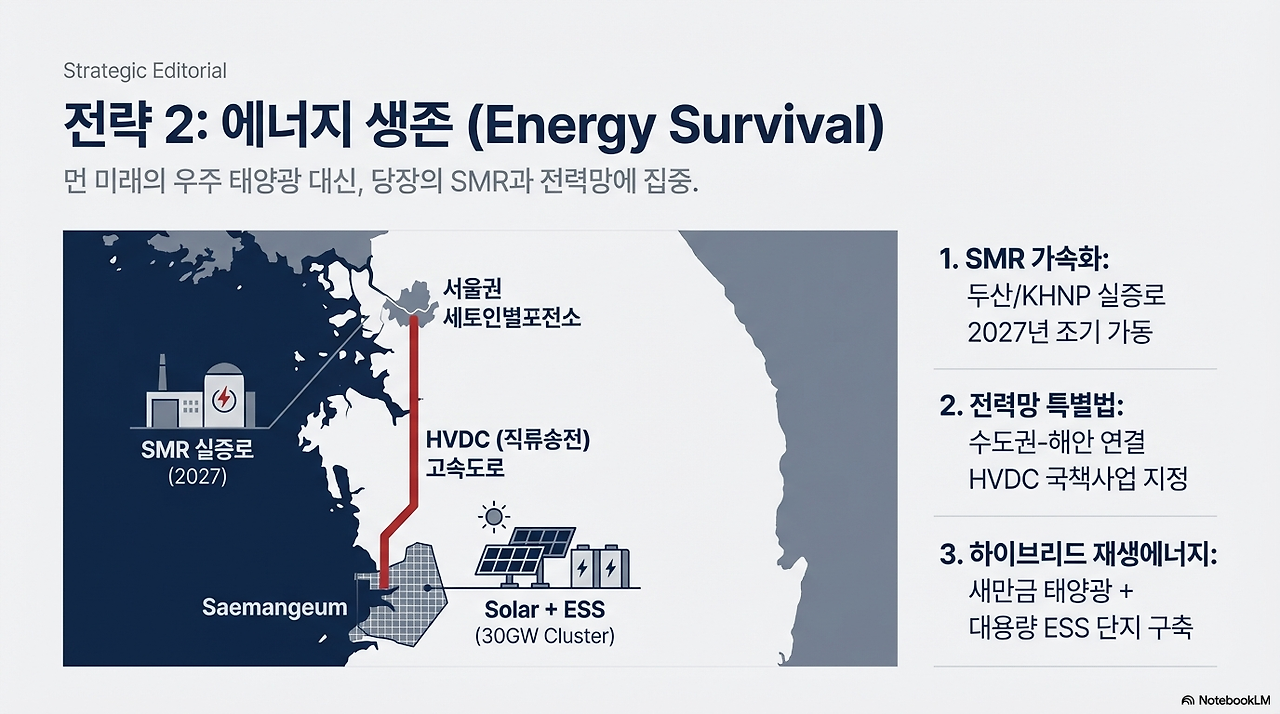 Strategic Editorial

전략 2: 에너지 생존 (Energy Survival)

먼 미래의 우주 태양광 대신, 당장의 SMR과 전력망에 집중.

서울권
세토인별포전소

SMR 실증로
(2027)

HVDC (직류송전)
고속도로

Saemangeum

Solar + ESS
(30GW Cluster)

1. SMR 가속화:
두산/KHNP 실증로
2027년 조기 가동

2. 전력망 특별법:
수도권-해안 연결
HVDC 국책사업 지정

3. 하이브리드 재생에너지:
새만금 태양광 +
대용량 ESS 단지 구축

NotebookLM